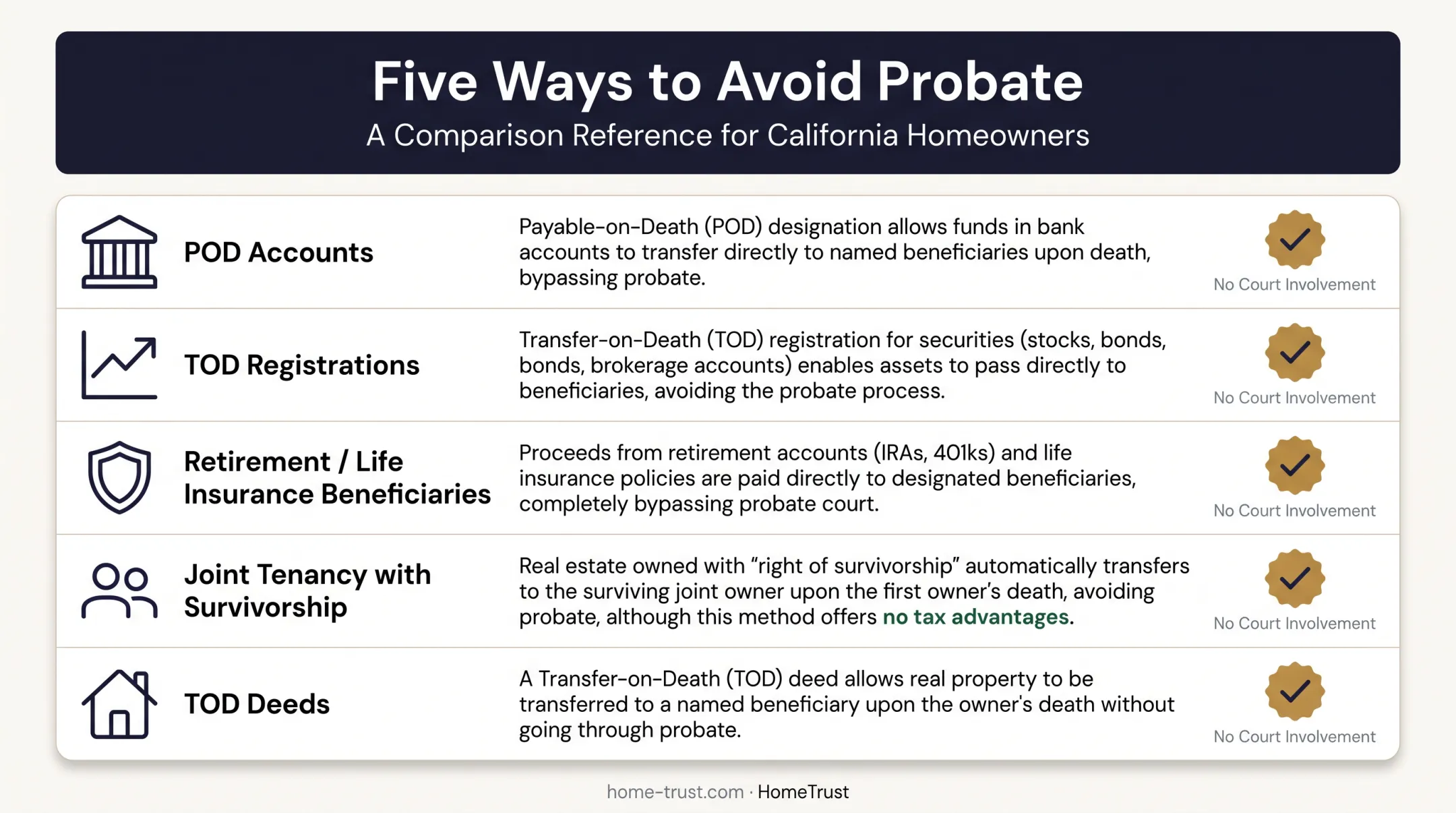 Five Ways to Avoid Probate

A Comparison Reference for California Homeowners

| | | |
|---|---|---|
| POD Accounts | Payable-on-Death (POD) designation allows funds in bank accounts to transfer directly to named beneficiaries upon death, bypassing probate. | No Court Involvement |
| TOD Registrations | Transfer-on-Death (TOD) registration for securities (stocks, bonds, bonds, brokerage accounts) enables assets to pass directly to beneficiaries, avoiding the probate process. | No Court Involvement |
| Retirement / Life Insurance Beneficiaries | Proceeds from retirement accounts (IRAs, 401ks) and life insurance policies are paid directly to designated beneficiaries, completely bypassing probate court. | No Court Involvement |
| Joint Tenancy with Survivorship | Real estate owned with “right of survivorship” automatically transfers to the surviving joint owner upon the first owner’s death, avoiding probate, although this method offers no tax advantages. | No Court Involvement |
| TOD Deeds | A Transfer-on-Death (TOD) deed allows real property to be transferred to a named beneficiary upon the owner's death without going through probate. | No Court Involvement |

home-trust.com · HomeTrust